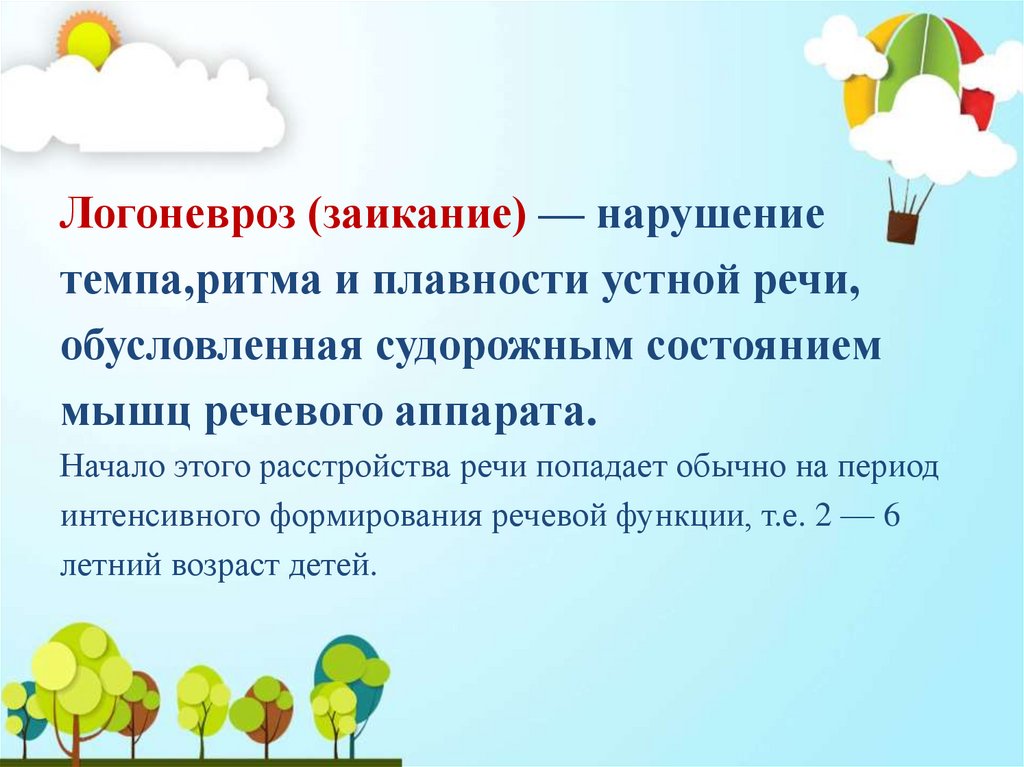 Логоневроз (заикание) — нарушение темпа,ритма и плавности устной речи, обусловленная судорожным состоянием мышц речевого аппарата.

Начало этого расстройства речи попадает обычно на период интенсивного формирования речевой функции, т.е. 2 — 6 летний возраст детей.